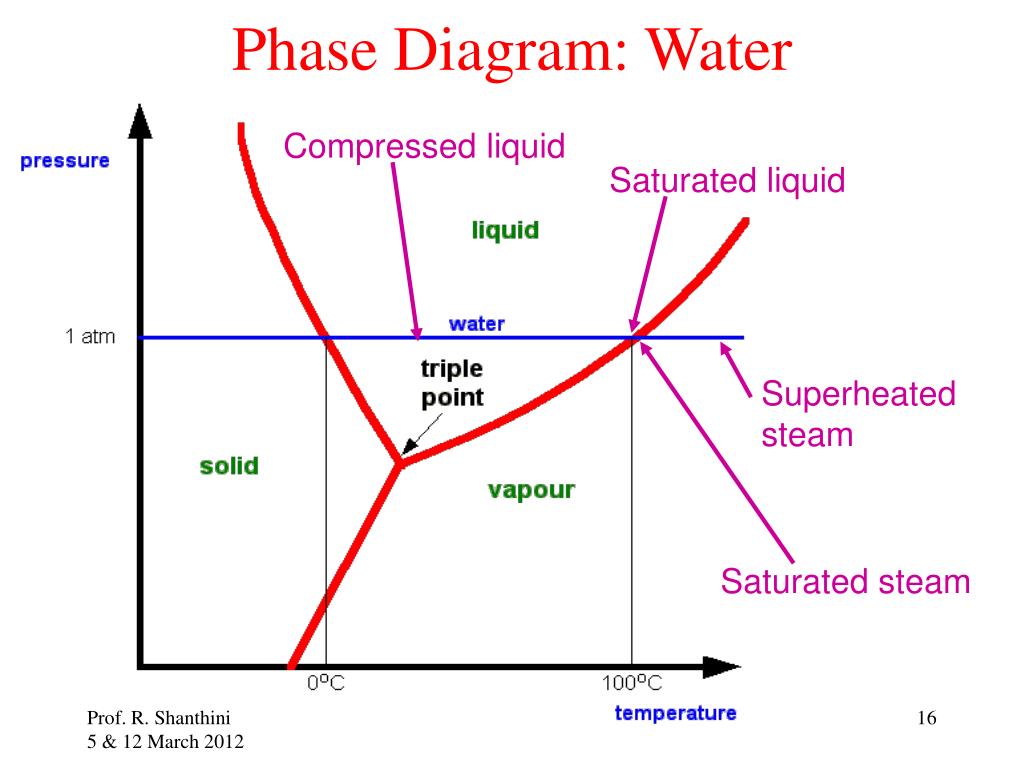 Phase Diagram: Water

pressure

Compressed liquid

Saturated liquid

liquid

1 atm

water

triple point

Superheated steam

solid

vapour

Saturated steam

0ºC

100ºC

temperature

Prof. R. Shanthini
5 & 12 March 2012

16